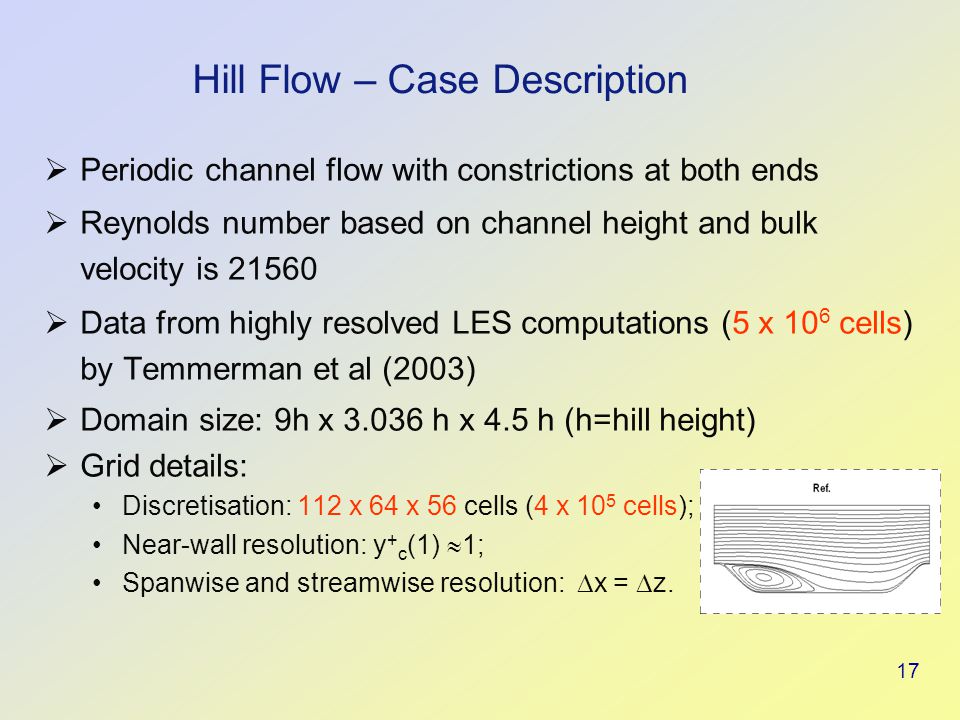 Hill Flow – Case Description

➢ Periodic channel flow with constrictions at both ends

➢ Reynolds number based on channel height and bulk velocity is 21560

➢ Data from highly resolved LES computations ($5 \times 10^6$ cells) by Temmerman et al (2003)

➢ Domain size: 9h x 3.036 h x 4.5 h (h=hill height)

➢ Grid details:

• Discretisation: 112 x 64 x 56 cells ($4 \times 10^5$ cells);

• Near-wall resolution: $y^+_c(1) \approx 1$;

• Spanwise and streamwise resolution: $\Delta x = \Delta z$.

Ref.

17